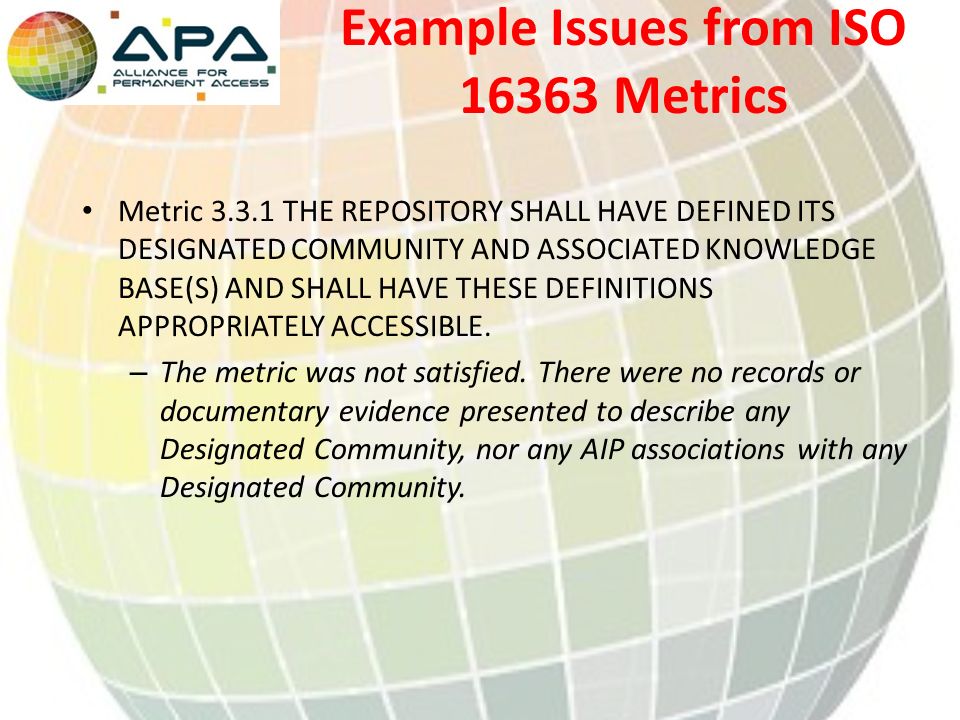 APA
ALLIANCE FOR PERMANENT ACCESS

Example Issues from ISO 16363 Metrics

• Metric 3.3.1 THE REPOSITORY SHALL HAVE DEFINED ITS DESIGNATED COMMUNITY AND ASSOCIATED KNOWLEDGE BASE(S) AND SHALL HAVE THESE DEFINITIONS APPROPRIATELY ACCESSIBLE.

– The metric was not satisfied. There were no records or documentary evidence presented to describe any Designated Community, nor any AIP associations with any Designated Community.